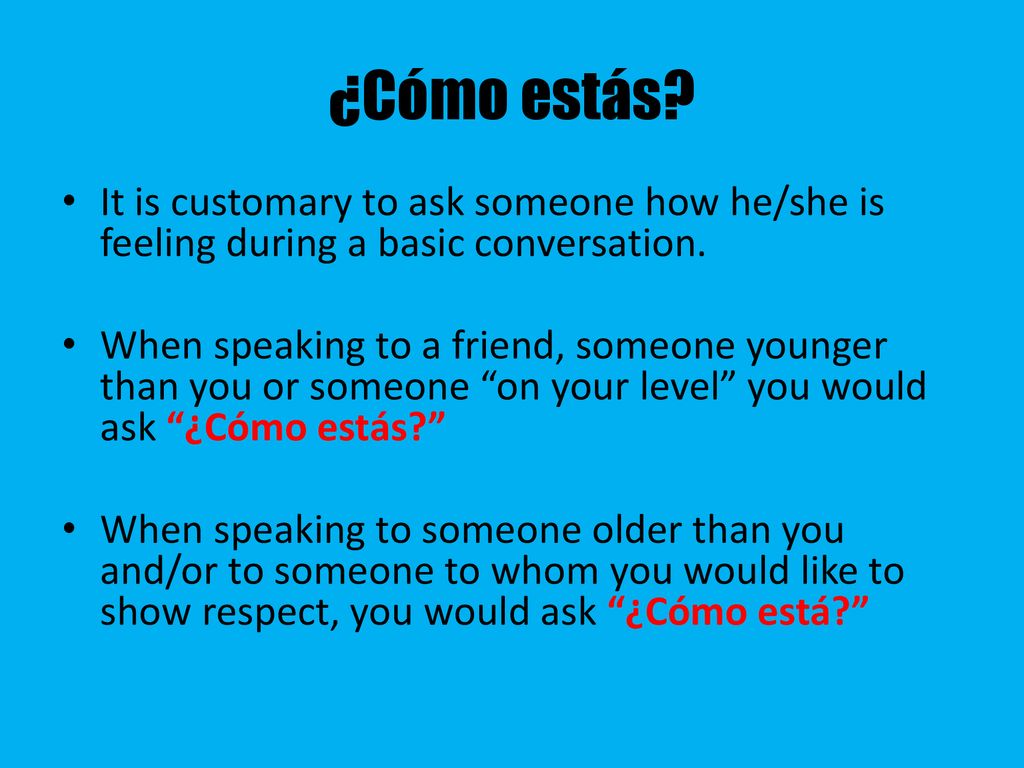 ¿Cómo estás?

• It is customary to ask someone how he/she is feeling during a basic conversation.

• When speaking to a friend, someone younger than you or someone “on your level” you would ask “¿Cómo estás?”

• When speaking to someone older than you and/or to someone to whom you would like to show respect, you would ask “¿Cómo está?”